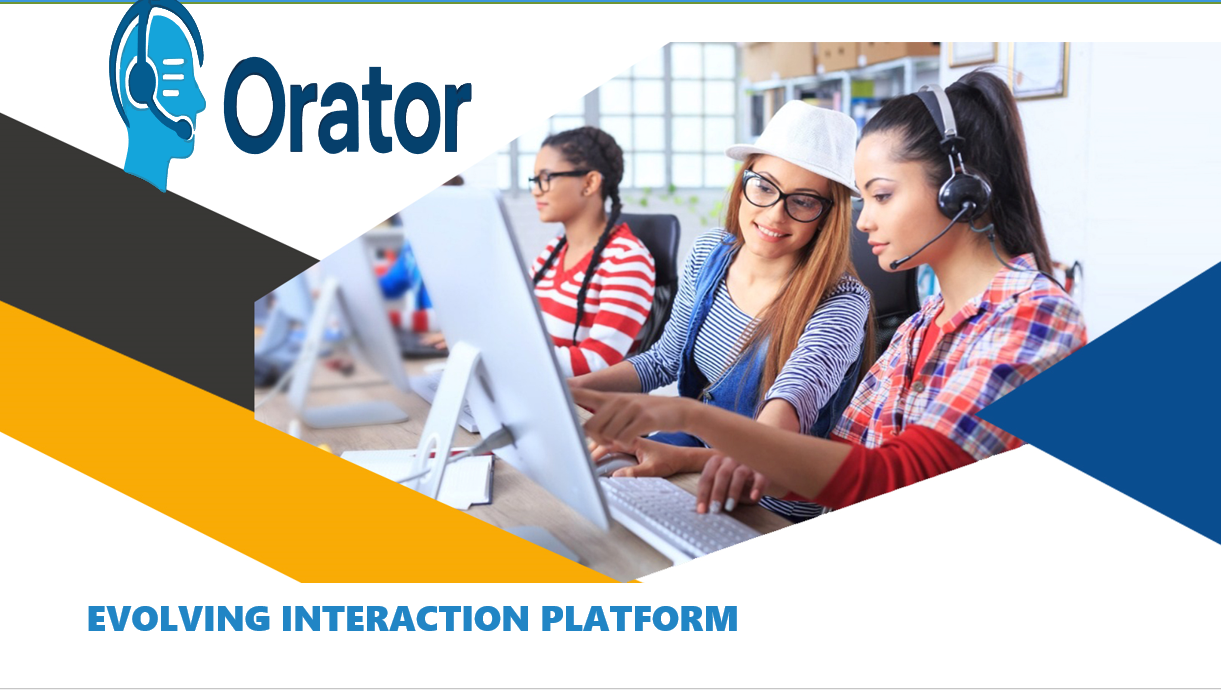 Orator

EVOLVING INTERACTION PLATFORM